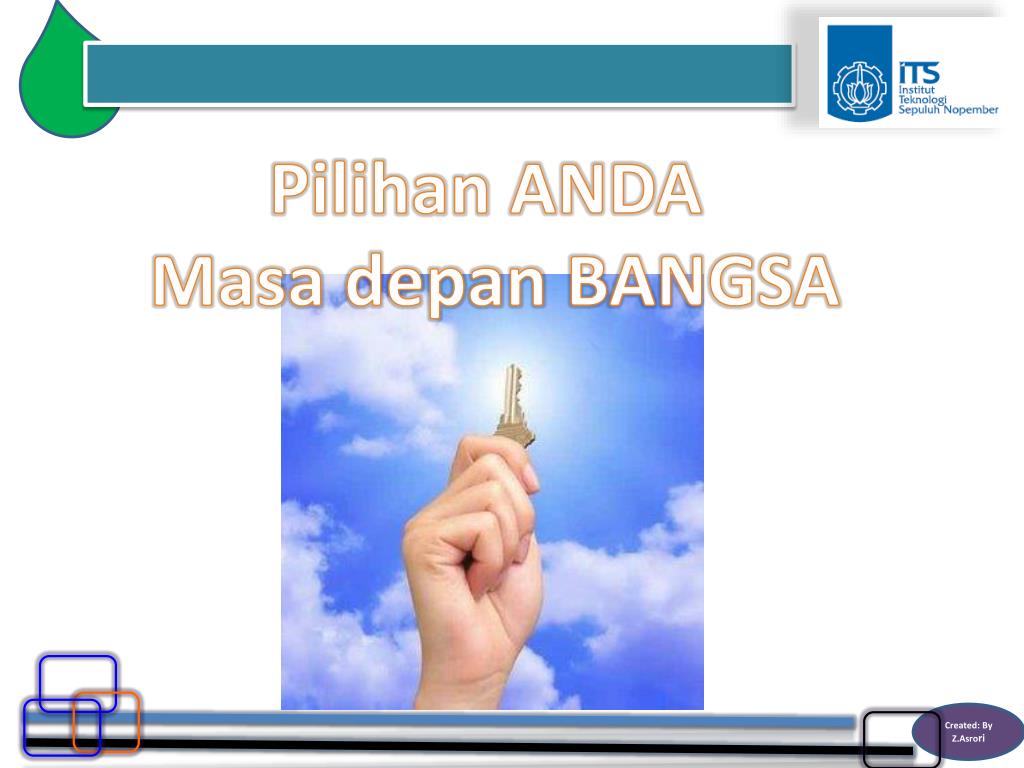 ITS
Institut
Teknologi
Sepuluh Nopember

Pilihan ANDA
Masa depan BANGSA

Created: By
Z.Asrori